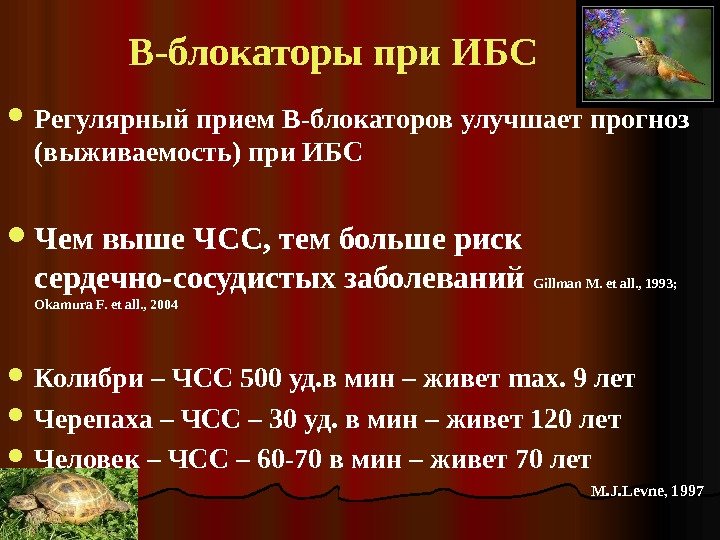 В-блокаторы при ИБС

Регулярный прием В-блокаторов улучшает прогноз (выживаемость) при ИБС

Чем выше ЧСС, тем больше риск сердечно-сосудистых заболеваний Gillman M. et all., 1993; Okamura F. et all., 2004

Колибри – ЧСС 500 уд.в мин – живет max. 9 лет

Черепаха – ЧСС – 30 уд. в мин – живет 120 лет

Человек – ЧСС – 60-70 в мин – живет 70 лет

M.J.Levne, 1997